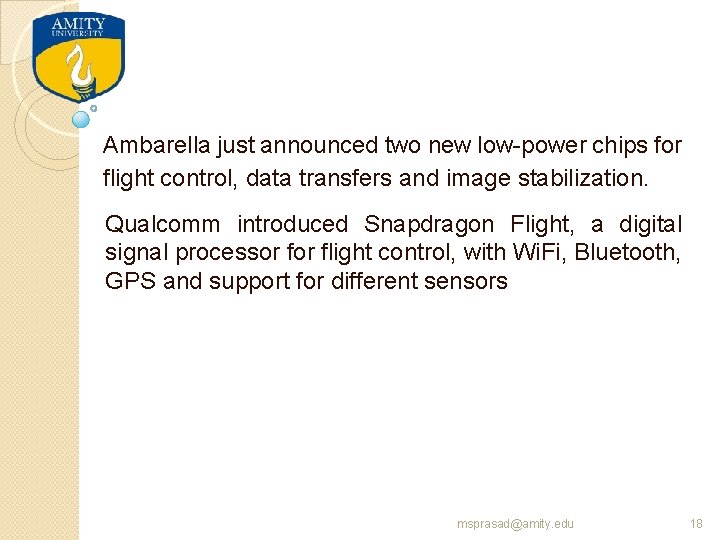 AMITY
UNIVERSITY

Ambarella just announced two new low-power chips for flight control, data transfers and image stabilization.

Qualcomm introduced Snapdragon Flight, a digital signal processor for flight control, with WiFi, Bluetooth, GPS and support for different sensors

msprasad@amity.edu

18